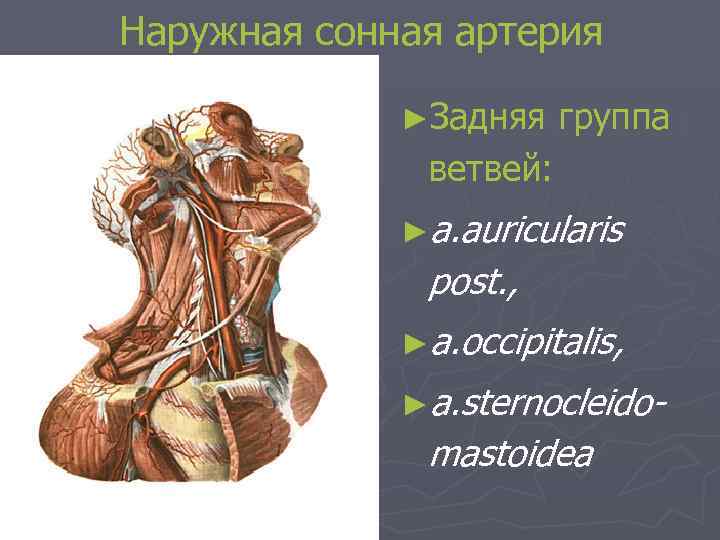 Наружная сонная артерия

►Задняя группа ветвей:

►a.auricularis post.,

►a.occipitalis,

►a.sternocleidomastoidea